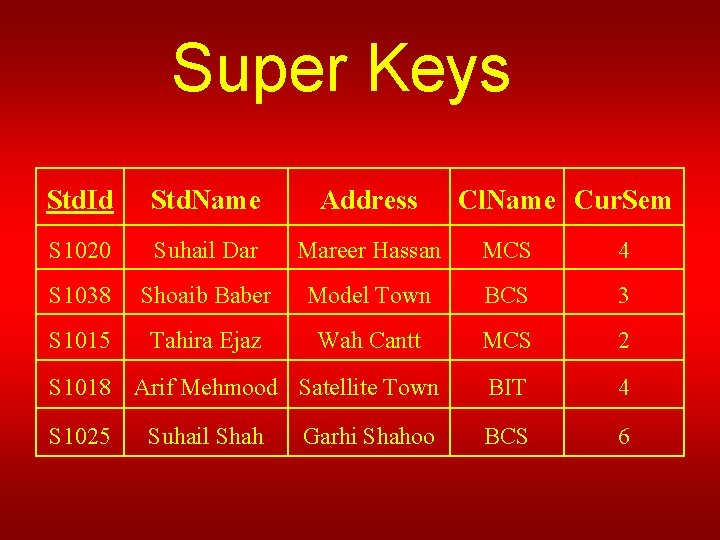 Super Keys

| StdId | StdName | Address | ClName | CurSem |
|---|---|---|---|---|
| S1020 | Suhail Dar | Mareer Hassan | MCS | 4 |
| S1038 | Shoaib Baber | Model Town | BCS | 3 |
| S1015 | Tahira Ejaz | Wah Cantt | MCS | 2 |
| S1018 | Arif Mehmood | Satellite Town | BIT | 4 |
| S1025 | Suhail Shah | Garhi Shahoo | BCS | 6 |